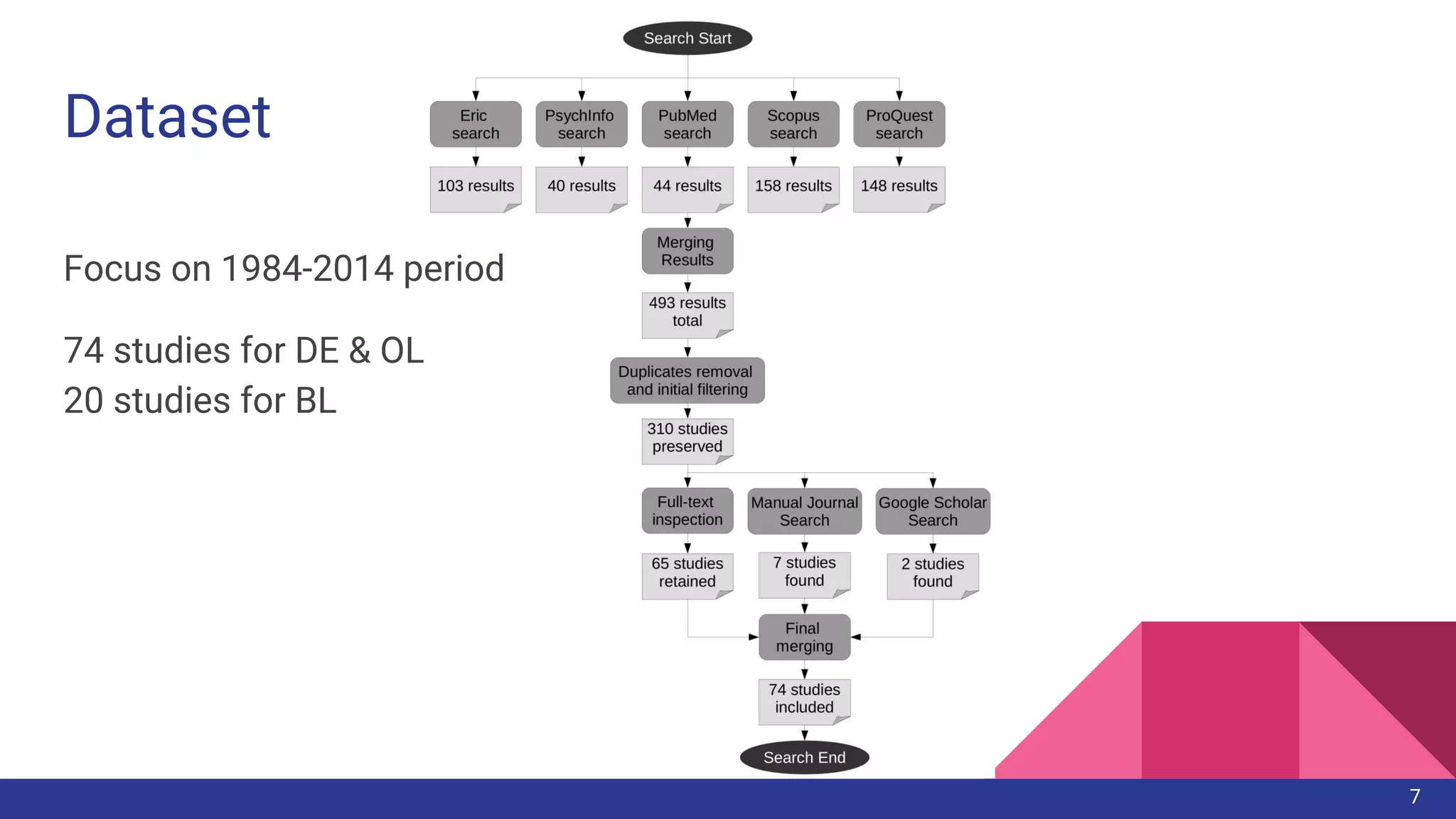 Dataset

Focus on 1984-2014 period

74 studies for DE & OL
20 studies for BL

Search Start

Eric search

PsychInfo search

PubMed search

Scopus search

ProQuest search

103 results

40 results

44 results

158 results

148 results

Merging Results

493 results total

Duplicates removal and initial filtering

310 studies preserved

Full-text inspection

Manual Journal Search

Google Scholar Search

65 studies retained

7 studies found

2 studies found

Final merging

74 studies included

Search End

7